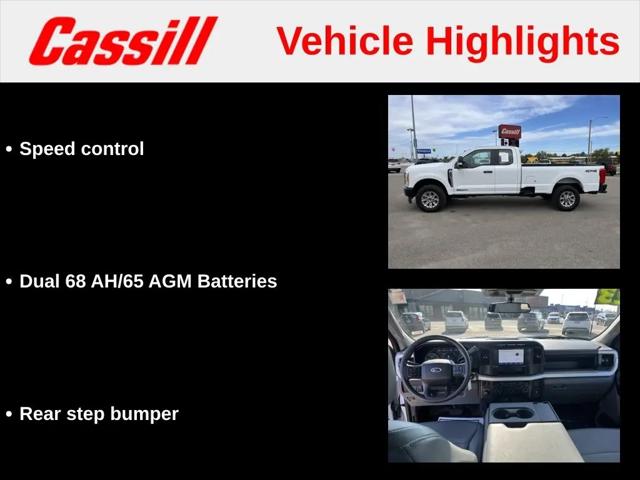 Cassill Vehicle Highlights

• Speed control

• Dual 68 AH/65 AGM Batteries

• Rear step bumper

Cassill